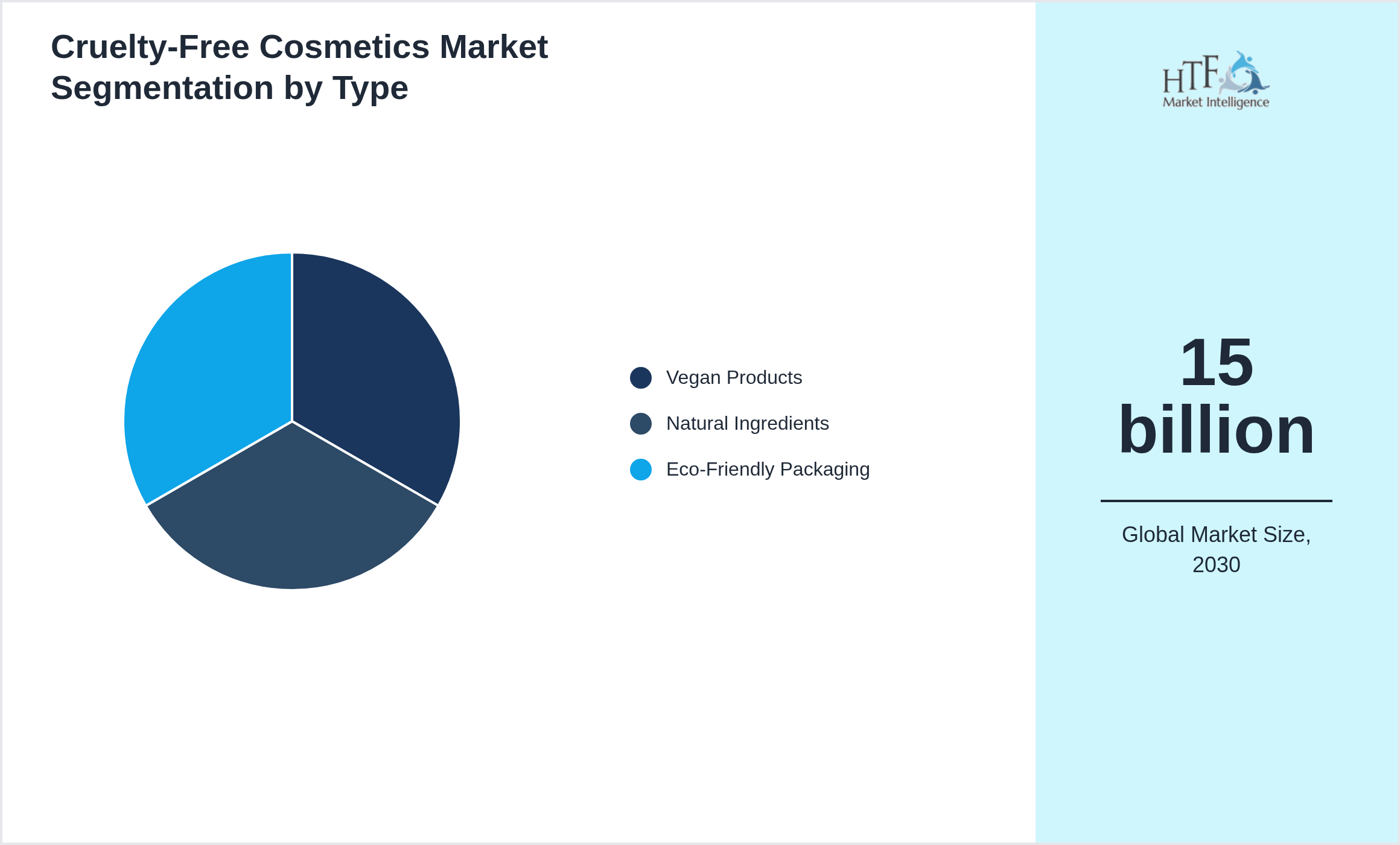 Cruelty-Free Cosmetics Market Segmentation by Type

Vegan Products

Natural Ingredients

Eco-Friendly Packaging

HTF Market Intelligence

15 billion

Global Market Size, 2030